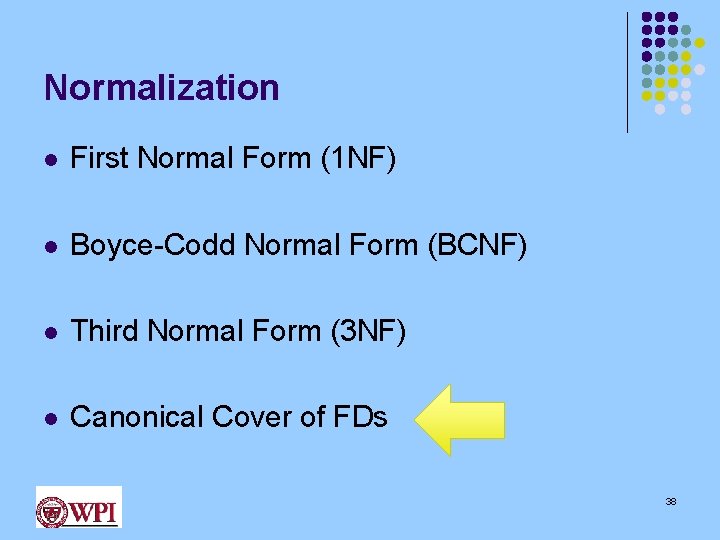 Normalization

- First Normal Form (1NF)
- Boyce-Codd Normal Form (BCNF)
- Third Normal Form (3NF)
- Canonical Cover of FDs

WPI

38